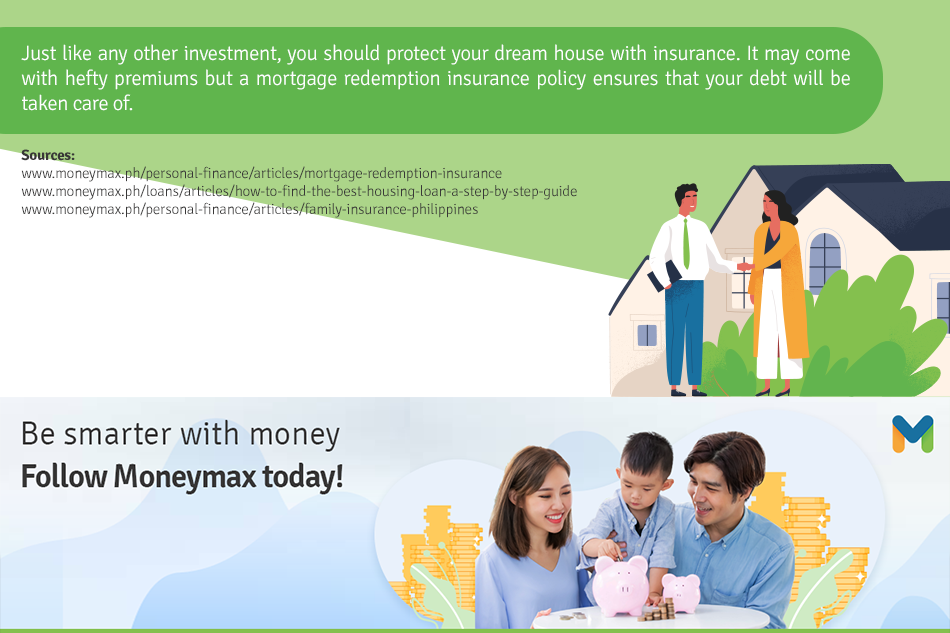 Just like any other investment, you should protect your dream house with insurance. It may come with hefty premiums but a mortgage redemption insurance policy ensures that your debt will be taken care of.

Sources:
www.moneymax.ph/personal-finance/articles/mortgage-redemption-insurance
www.moneymax.ph/loans/articles/how-to-find-the-best-housing-loan-a-step-by-step-guide
www.moneymax.ph/personal-finance/articles/family-insurance-philippines

Be smarter with money
Follow Moneymax today!

M